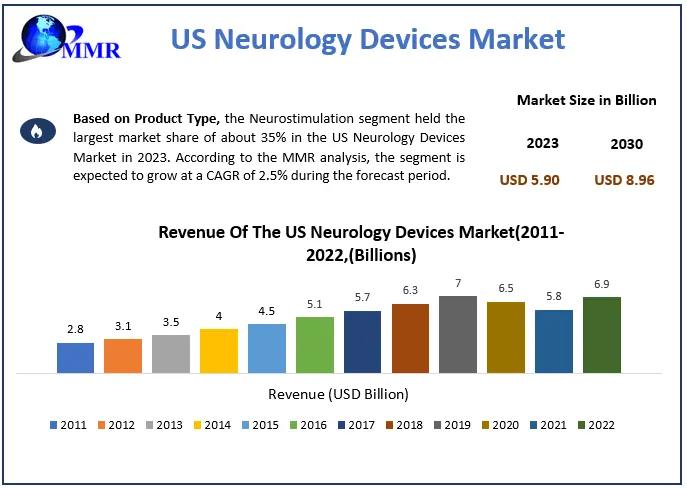 MMR

US Neurology Devices Market

**Based on Product Type,** the Neurostimulation segment held the largest market share of about 35% in the US Neurology Devices Market in 2023. According to the MMR analysis, the segment is expected to grow at a CAGR of 2.5% during the forecast period.

Market Size in Billion

| 2023 | 2030 |
|---|---|
| USD 5.90 | USD 8.96 |

Revenue Of The US Neurology Devices Market(2011-2022,(Billions)

2.8
3.1
3.5
4
4.5
5.1
5.7
6.3
7
6.5
5.8
6.9

Revenue (USD Billion)

2011 2012 2013 2014 2015 2016 2017 2018 2019 2020 2021 2022